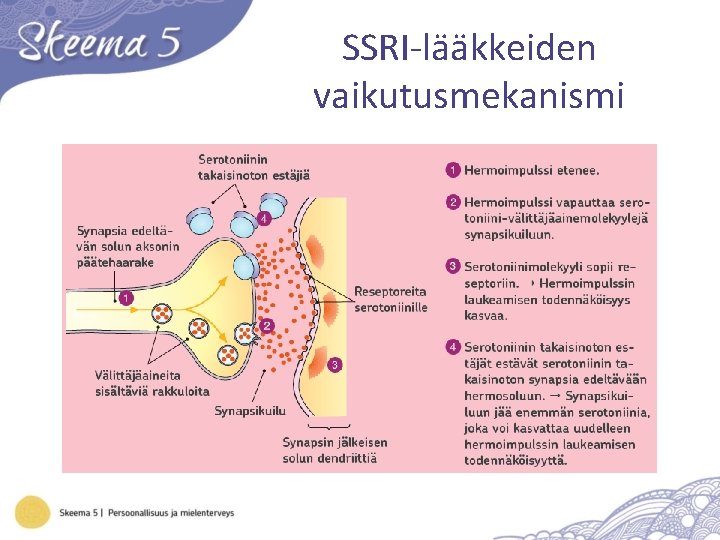 Skeema 5

SSRI-lääkkeiden vaikutusmekanismi

Serotoniinin takaisinoton estäjiä

4

Synapsia edeltävän solun aksonin päätehaarake

1

2

3

Reseptoreita serotoniinille

Välittäjäaineita sisältäviä rakkuloita

Synapsikuilu

Synapsin jälkeisen solun dendriittiä

1 Hermoimpulssi etenee.

2 Hermoimpulssi vapauttaa serotoniini-välittäjäainemolekyylejä synapsikuiluun.

3 Serotoniinimolekyyli sopii reseptoriin. → Hermoimpulssin laukeamisen todennäköisyys kasvaa.

4 Serotoniinin takaisinoton estäjät estävät serotoniinin takaisinoton synapsia edeltävään hermosoluun. → Synapsikuiluun jää enemmän serotoniinia, joka voi kasvattaa uudelleen hermoimpulssin laukeamisen todennäköisyyttä.

Skeema 5 | Persoonallisuus ja mielenterveys